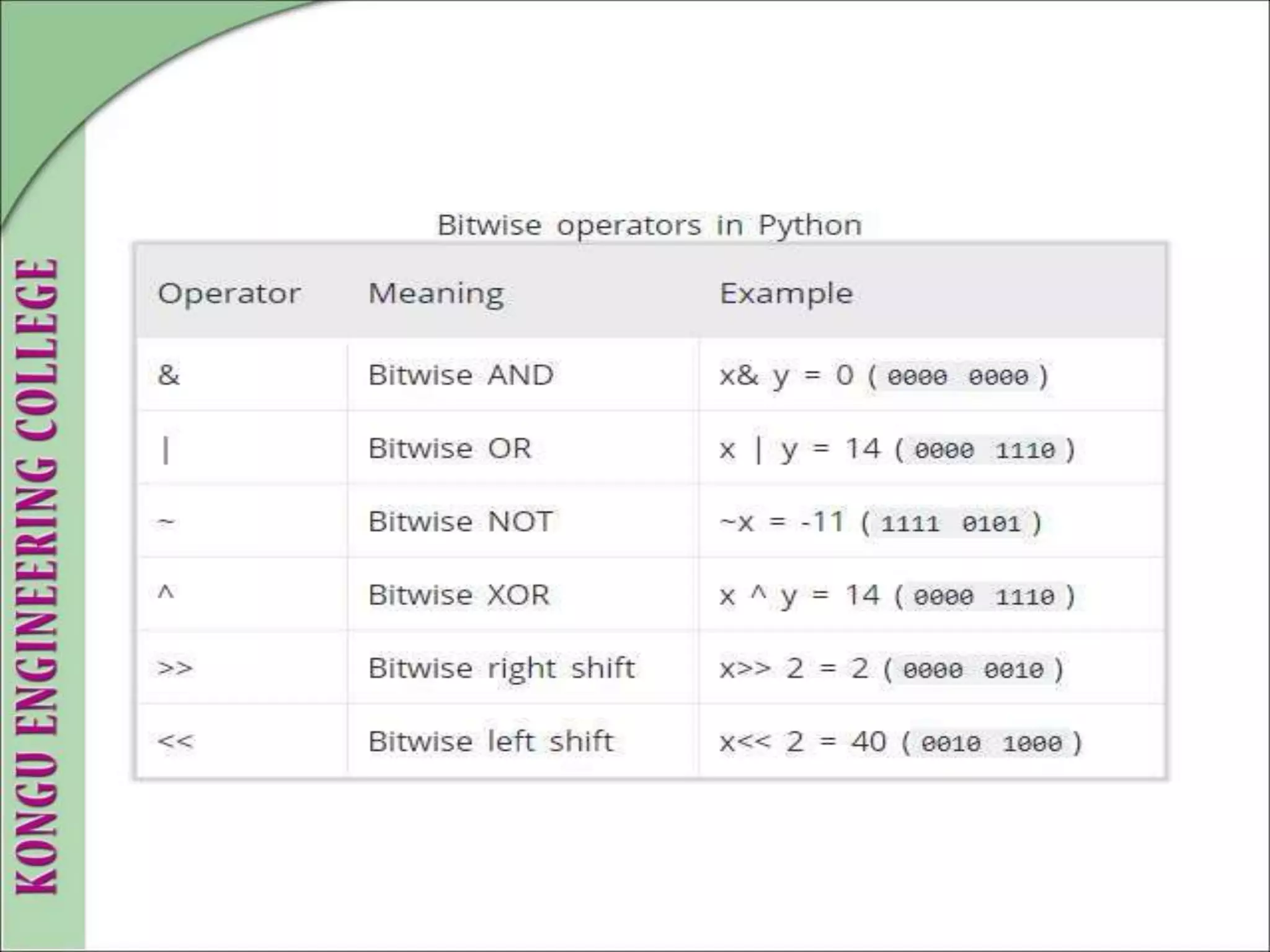 KONGU ENGINEERING COLLEGE

Bitwise operators in Python

| Operator | Meaning | Example |
|---|---|---|
| & | Bitwise AND | x& y = 0 ( 0000 0000 ) |
| \| | Bitwise OR | x \| y = 14 ( 0000 1110 ) |
| ~ | Bitwise NOT | ~x = -11 ( 1111 0101 ) |
| ^ | Bitwise XOR | x ^ y = 14 ( 0000 1110 ) |
| >> | Bitwise right shift | x>> 2 = 2 ( 0000 0010 ) |
| << | Bitwise left shift | x<< 2 = 40 ( 0010 1000 ) |